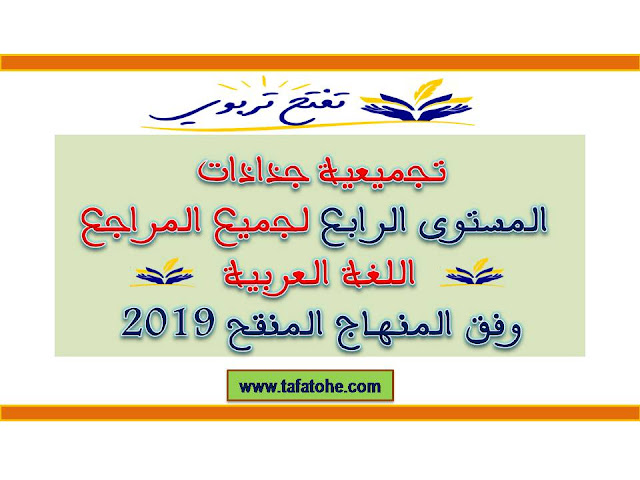 تفتح تربوي

تجميعية جذاذات
المستوى الرابع لجميع المراجع
اللغة العربية
وفق المنهاج المنقح 2019

www.tafatohe.com